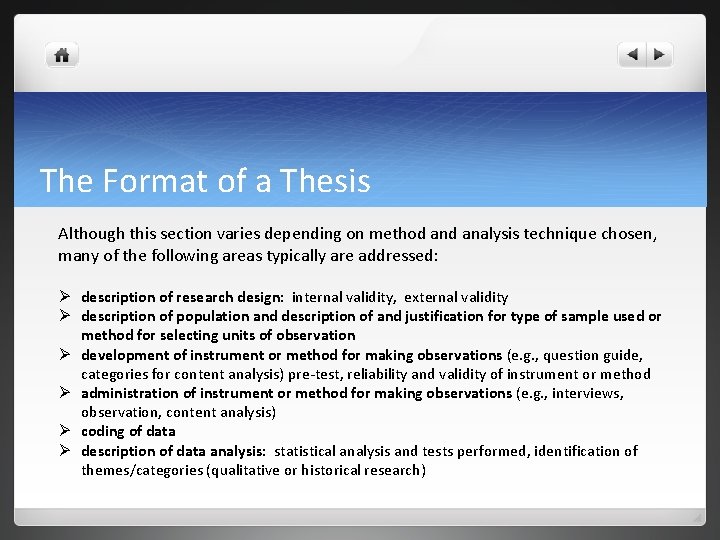 The Format of a Thesis

Although this section varies depending on method and analysis technique chosen, many of the following areas typically are addressed:

➢ description of research design: internal validity, external validity
➢ description of population and description of and justification for type of sample used or method for selecting units of observation
➢ development of instrument or method for making observations (e.g., question guide, categories for content analysis) pre-test, reliability and validity of instrument or method
➢ administration of instrument or method for making observations (e.g., interviews, observation, content analysis)
➢ coding of data
➢ description of data analysis: statistical analysis and tests performed, identification of themes/categories (qualitative or historical research)